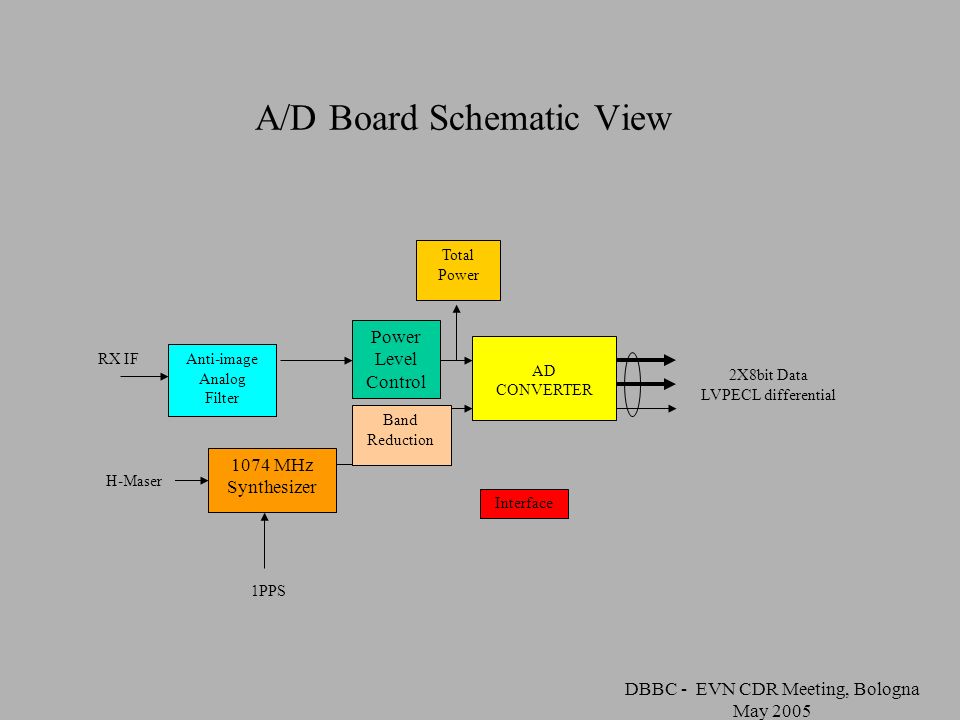 A/D Board Schematic View

Total Power

RX IF

Anti-image Analog Filter

Power Level Control

AD CONVERTER

2X8bit Data LVPECL differential

Band Reduction

H-Maser

1074 MHz Synthesizer

Interface

1PPS

DBBC - EVN CDR Meeting, Bologna May 2005